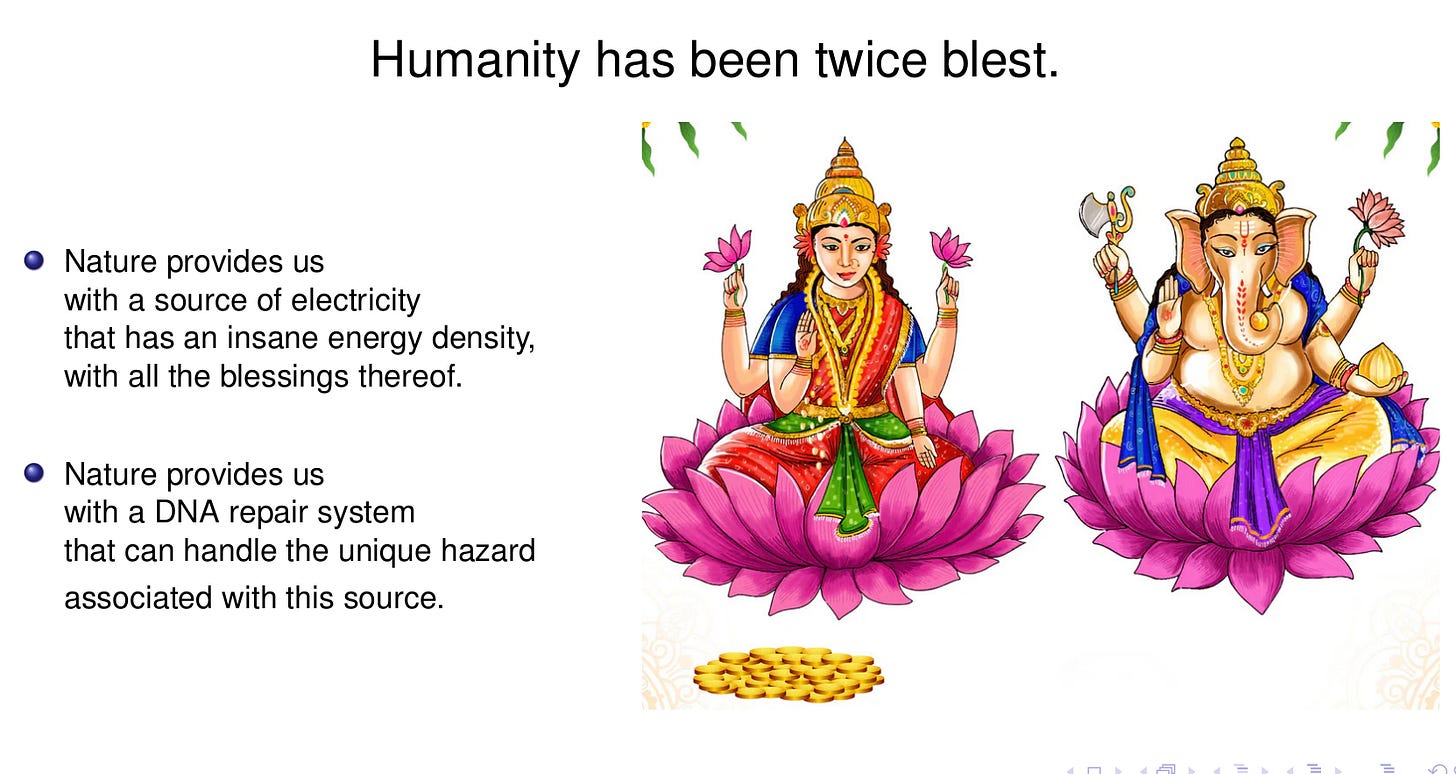 Humanity has been twice blest.

Nature provides us with a source of electricity that has an insane energy density, with all the blessings thereof.

Nature provides us with a DNA repair system that can handle the unique hazard associated with this source.